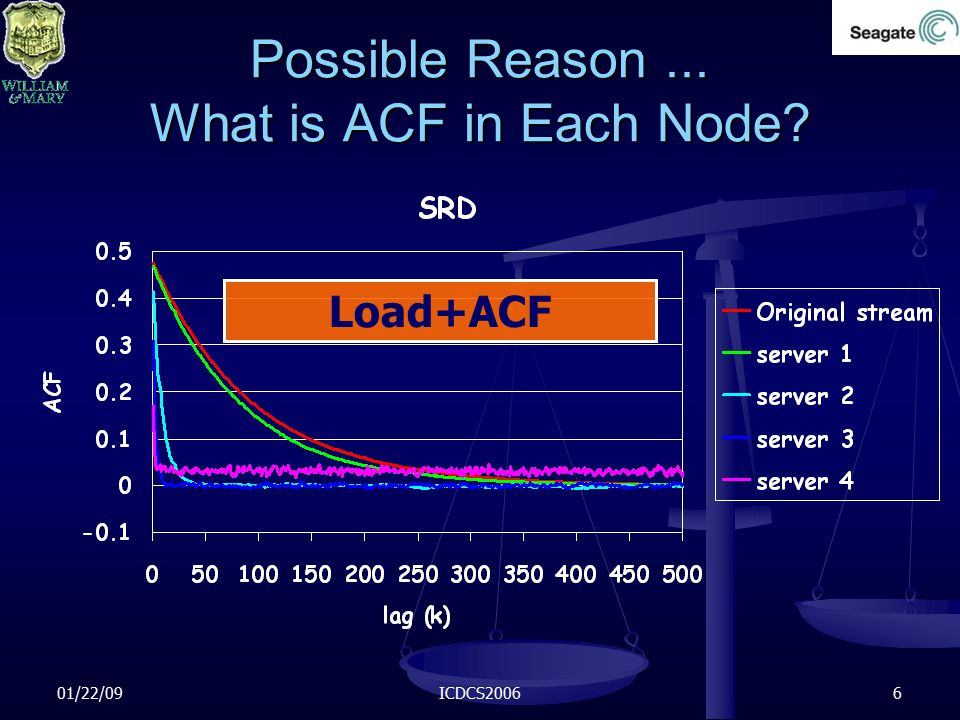 WILLIAM & MARY

Seagate

Possible Reason ...
What is ACF in Each Node?

SRD

Load+ACF

0.5
0.4
0.3
0.2
0.1
0
-0.1

ACF

0 50 100 150 200 250 300 350 400 450 500

lag (k)

Original stream
server 1
server 2
server 3
server 4

01/22/09

ICDCS2006

6